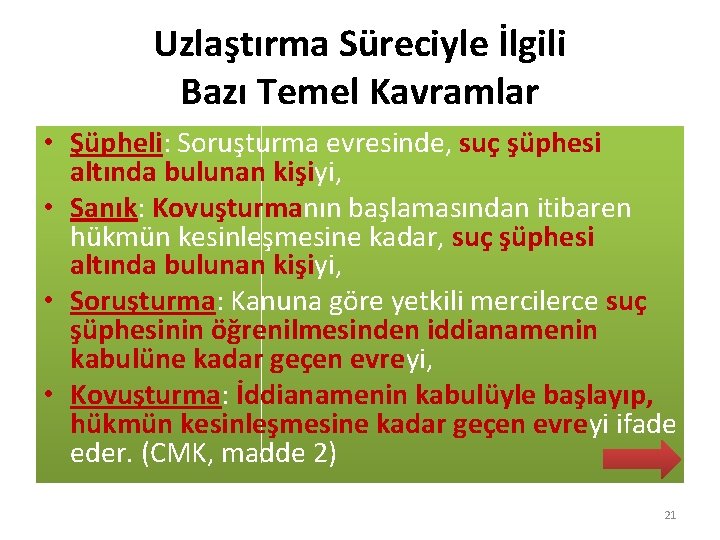 Uzlaştırma Süreciyle İlgili Bazı Temel Kavramlar

• Şüpheli: Soruşturma evresinde, suç şüphesi altında bulunan kişiyi,
• Sanık: Kovuşturmanın başlamasından itibaren hükmün kesinleşmesine kadar, suç şüphesi altında bulunan kişiyi,
• Soruşturma: Kanuna göre yetkili mercilerce suç şüphesinin öğrenilmesinden iddianamenin kabulüne kadar geçen evreyi,
• Kovuşturma: İddianamenin kabulüyle başlayıp, hükmün kesinleşmesine kadar geçen evreyi ifade eder. (CMK, madde 2)

21